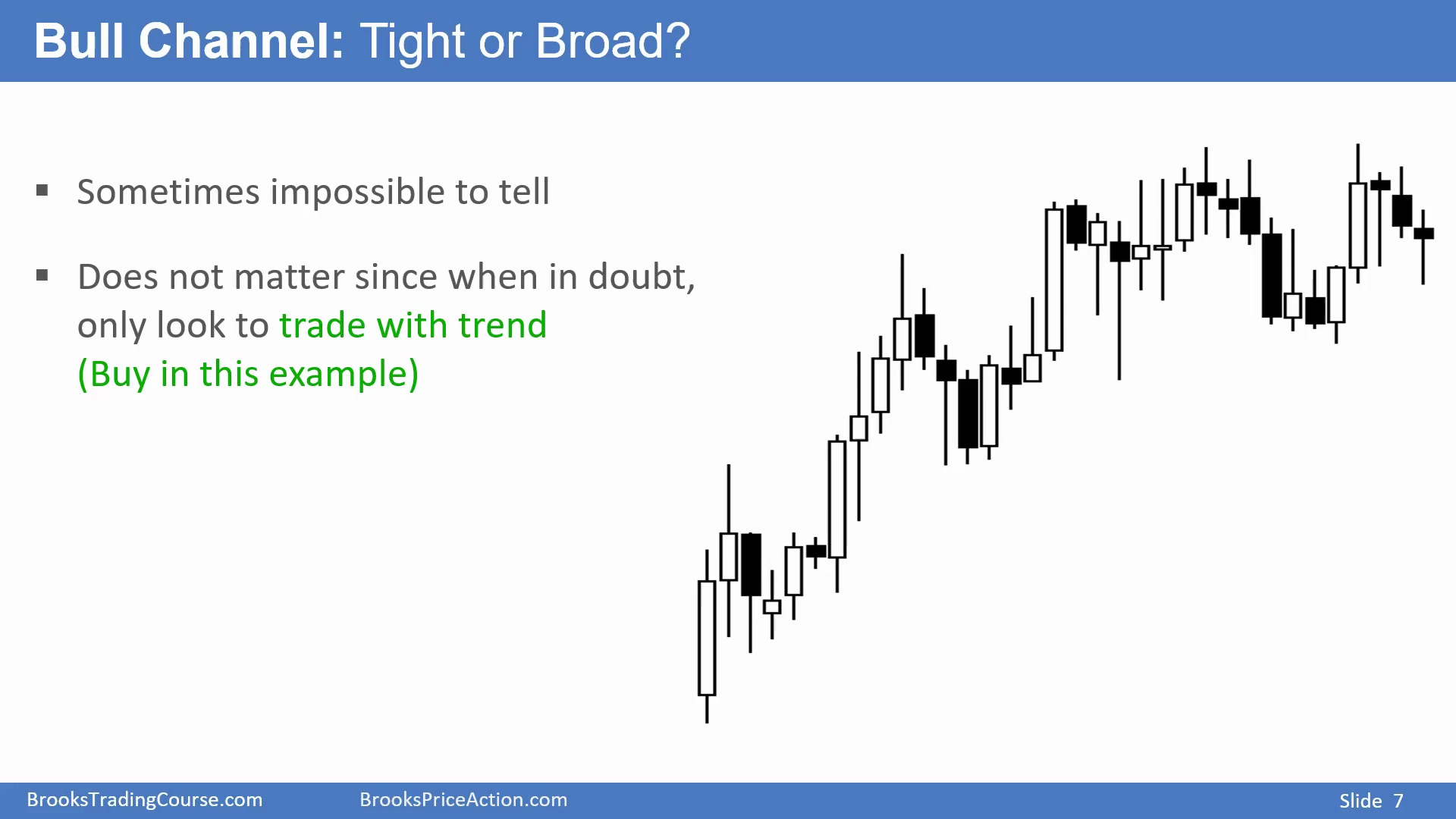 Bull Channel: Tight or Broad?

▪ Sometimes impossible to tell

▪ Does not matter since when in doubt, only look to trade with trend (Buy in this example)

BrooksTradingCourse.com BrooksPriceAction.com Slide 7